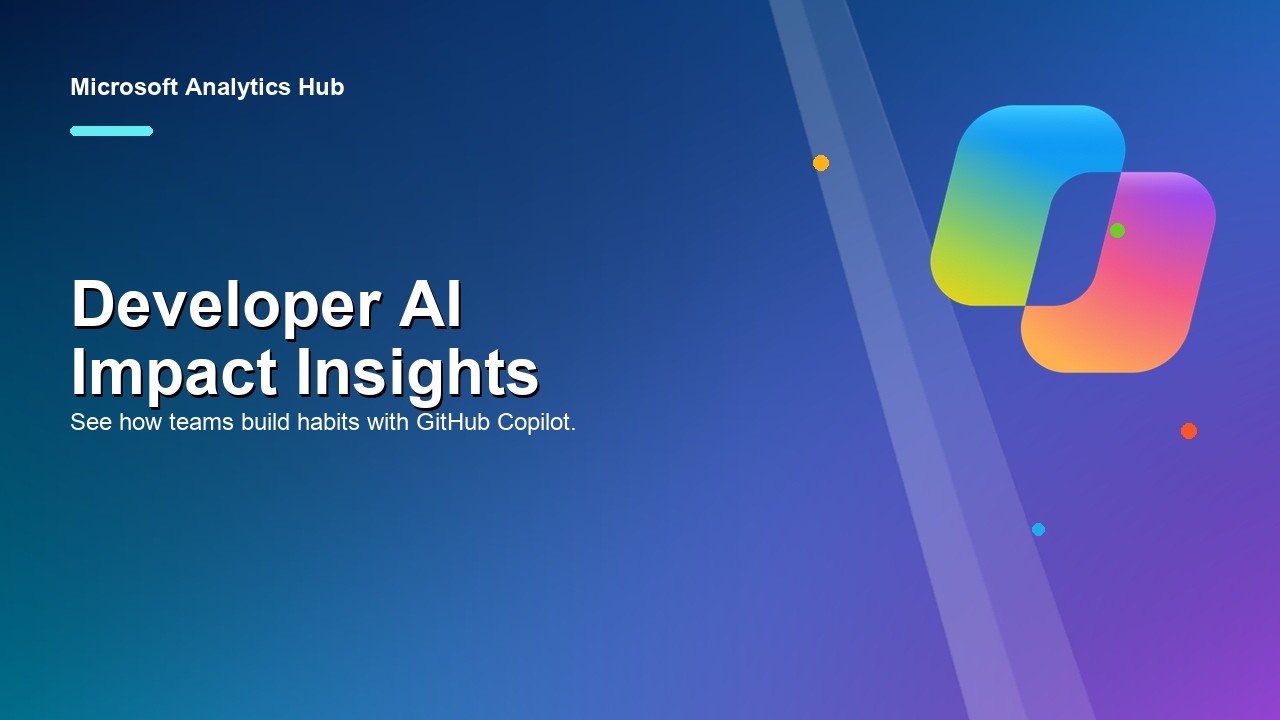 Microsoft Analytics Hub

Developer AI
Impact Insights

See how teams build habits with GitHub Copilot.